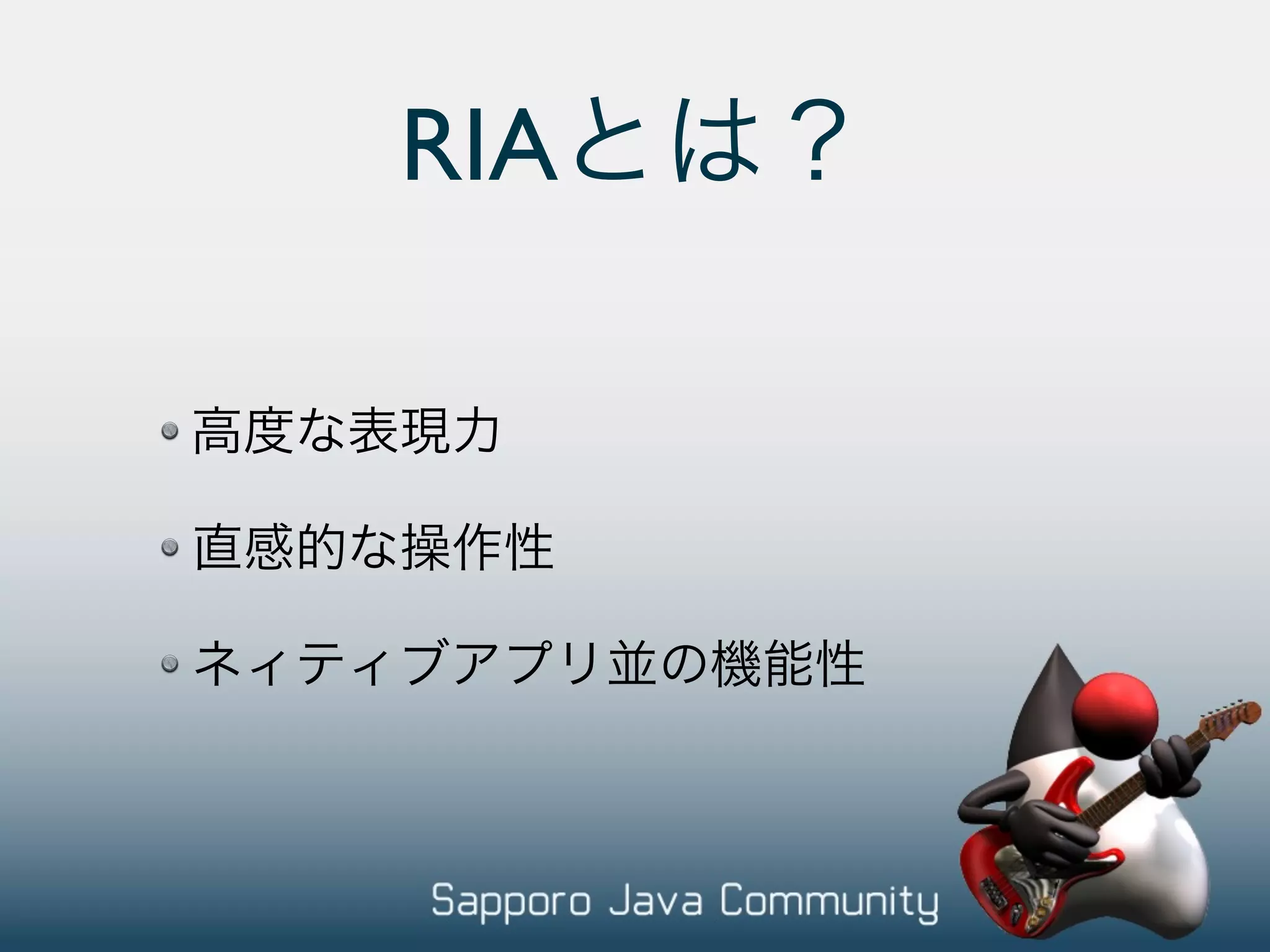 RIAとは？

高度な表現力

直感的な操作性

ネィティブアプリ並の機能性

Sapporo Java Community